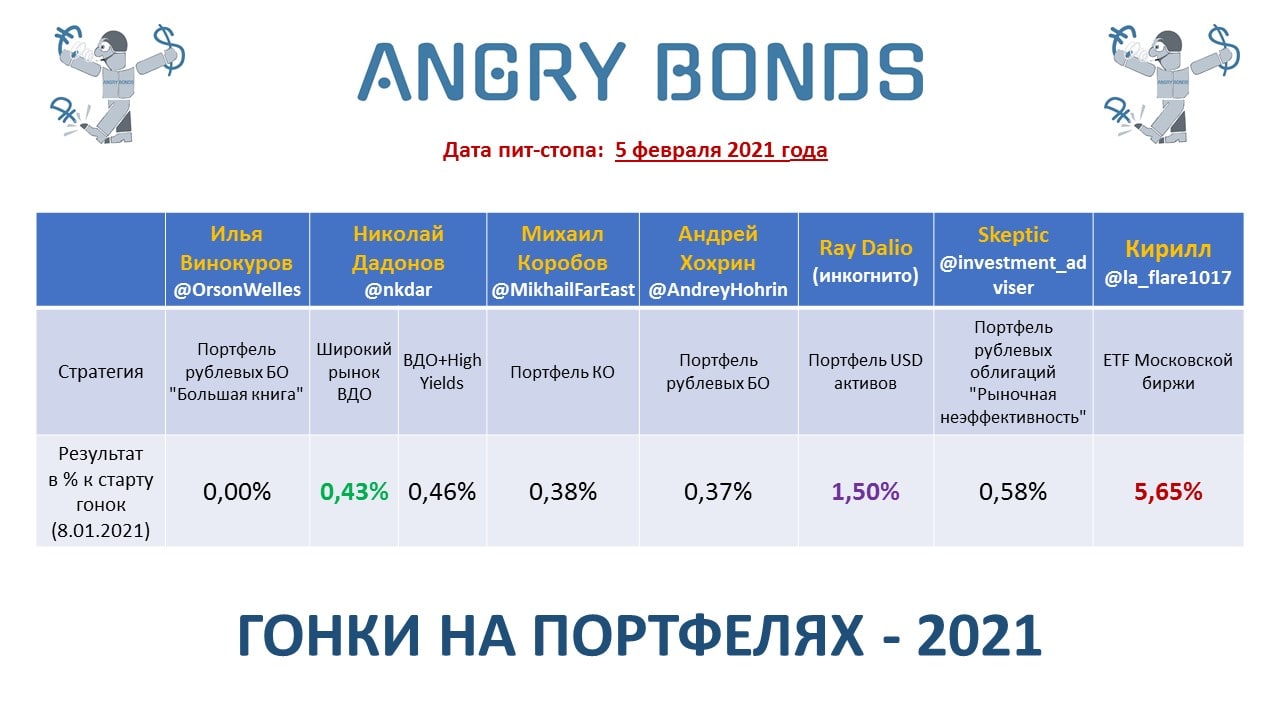 ANGRY BONDS

Дата пит-стопа: 5 февраля 2021 года

| | Илья Винокуров @OrsonWelles | Николай Дадонов @nkdar | | Михаил Коробов @MikhailFarEast | Андрей Хохрин @AndreyHohrin | Ray Dalio (инкогнито) | Skeptic @investment_adviser | Кирилл @la_flare1017 |
|---|---|---|---|---|---|---|---|---|
| Стратегия | Портфель рублевых БО "Большая книга" | Широкий рынок ВДО | ВДО+High Yields | Портфель КО | Портфель рублевых БО | Портфель USD активов | Портфель рублевых облигаций "Рыночная неэффективность" | ETF Московской биржи |
| Результат в % к старту гонок (8.01.2021) | 0,00% | 0,43% | 0,46% | 0,38% | 0,37% | 1,50% | 0,58% | 5,65% |

ГОНКИ НА ПОРТФЕЛЯХ - 2021